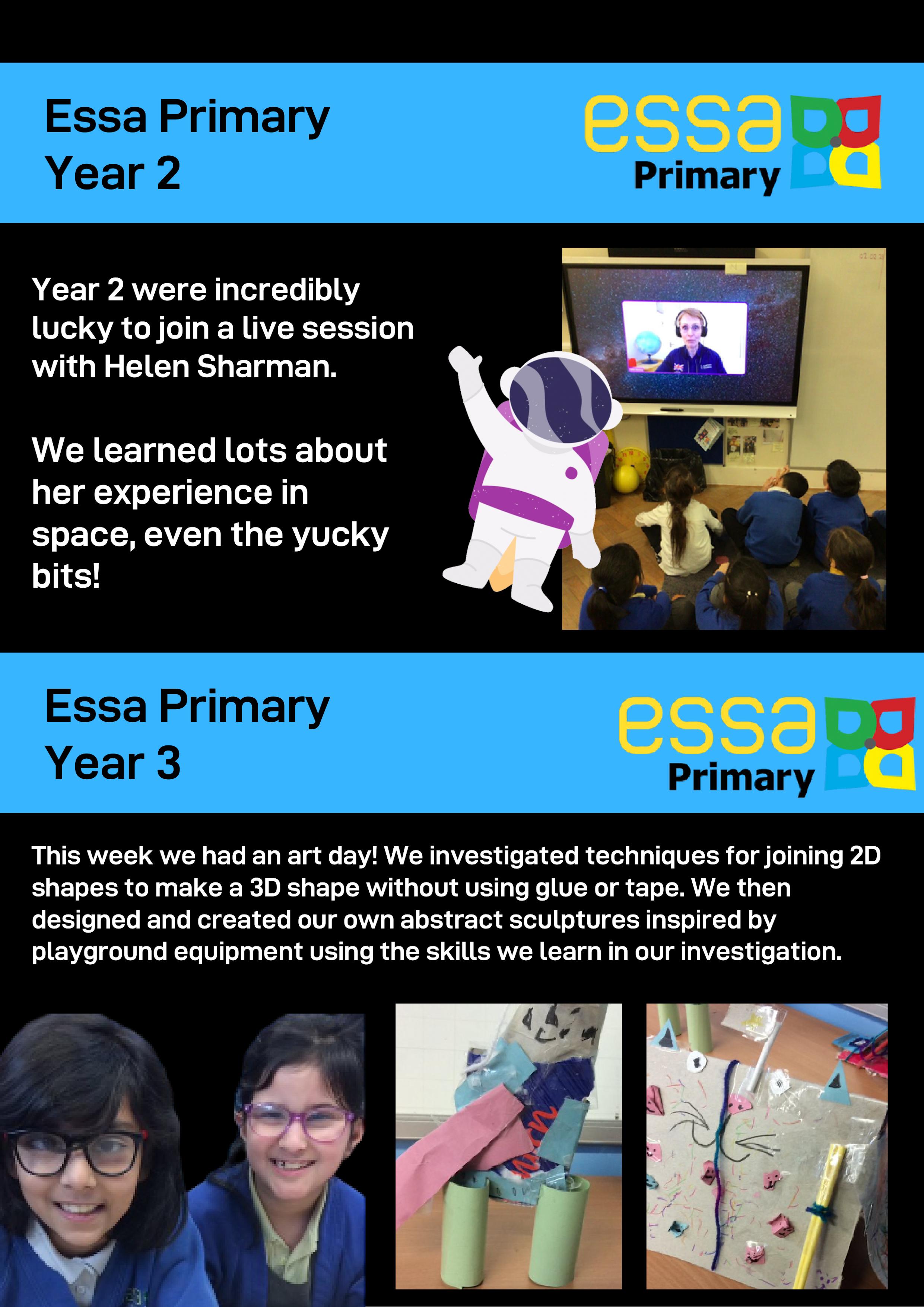 Essa Primary
Year 2

essa
Primary

Year 2 were incredibly lucky to join a live session with Helen Sharman.

We learned lots about her experience in space, even the yucky bits!

Essa Primary
Year 3

essa
Primary

This week we had an art day! We investigated techniques for joining 2D shapes to make a 3D shape without using glue or tape. We then designed and created our own abstract sculptures inspired by playground equipment using the skills we learn in our investigation.